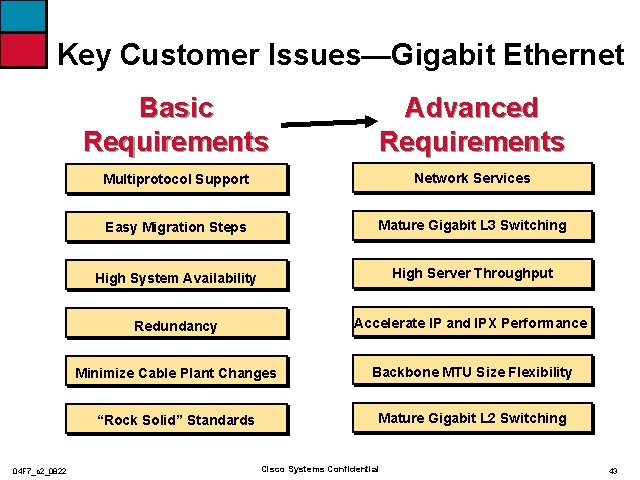 Key Customer Issues—Gigabit Ethernet

Basic Requirements

Multiprotocol Support

Easy Migration Steps

High System Availability

Redundancy

Minimize Cable Plant Changes

"Rock Solid" Standards

Advanced Requirements

Network Services

Mature Gigabit L3 Switching

High Server Throughput

Accelerate IP and IPX Performance

Backbone MTU Size Flexibility

Mature Gigabit L2 Switching

04F7_c2_0822

Cisco Systems Confidential

43